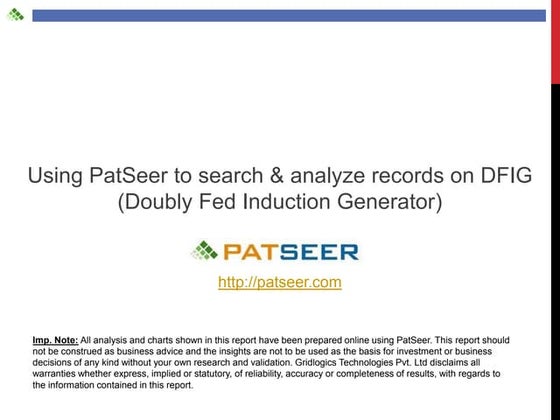 Using PatSeer to search & analyze records on DFIG (Doubly Fed Induction Generator)

PATSEER

http://patseer.com

Imp. Note: All analysis and charts shown in this report have been prepared online using PatSeer. This report should not be construed as business advice and the insights are not to be used as the basis for investment or business decisions of any kind without your own research and validation. Gridlogics Technologies Pvt. Ltd disclaims all warranties whether express, implied or statutory, of reliability, accuracy or completeness of results, with regards to the information contained in this report.